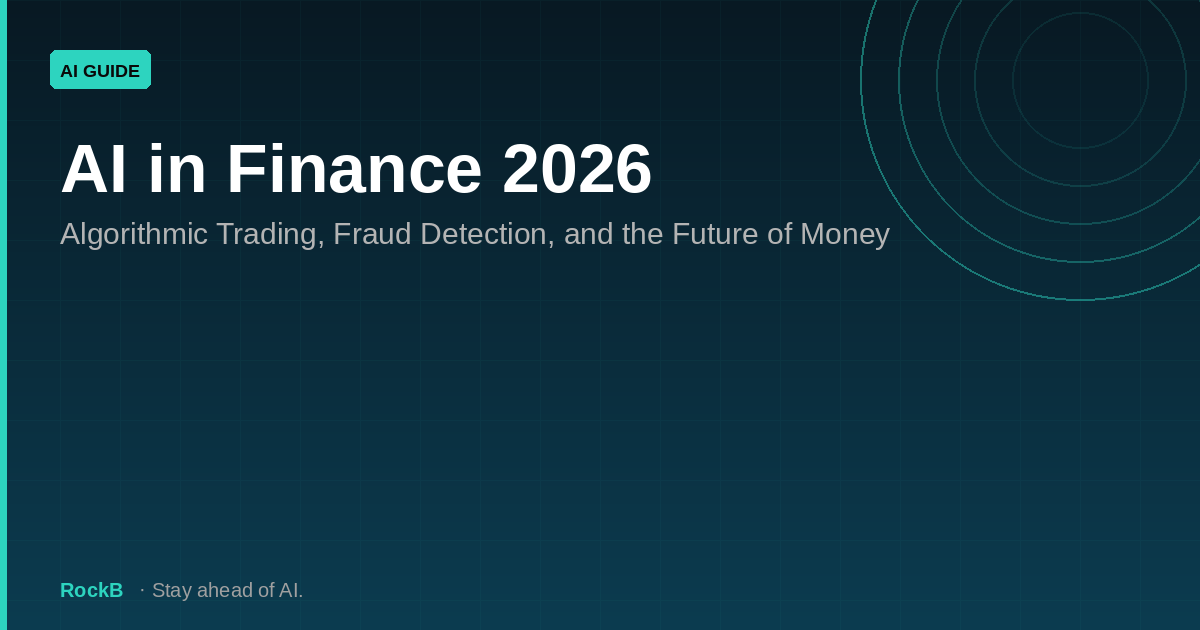 AI GUIDE

AI in Finance 2026

Algorithmic Trading, Fraud Detection, and the Future of Money

RockB · Stay ahead of AI.